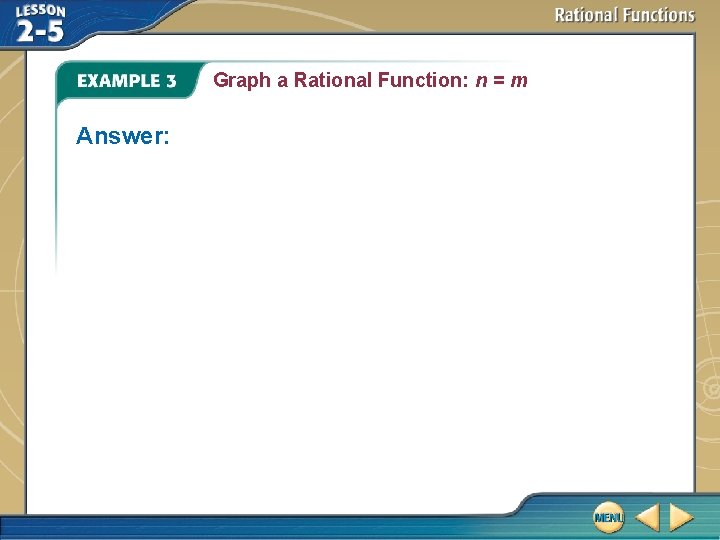 LESSON 2-5

Rational Functions

EXAMPLE 3 Graph a Rational Function: $n = m$

Answer:

MENU